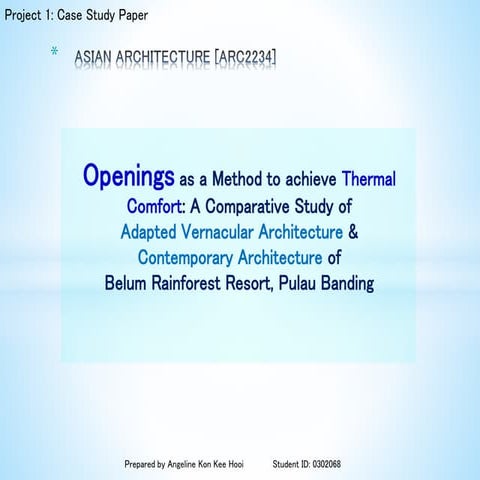 Project 1: Case Study Paper

* ASIAN ARCHITECTURE [ARC2234]

Openings as a Method to achieve Thermal Comfort: A Comparative Study of Adapted Vernacular Architecture & Contemporary Architecture of Belum Rainforest Resort, Pulau Banding

Prepared by Angeline Kon Kee Hooi Student ID: 0302068